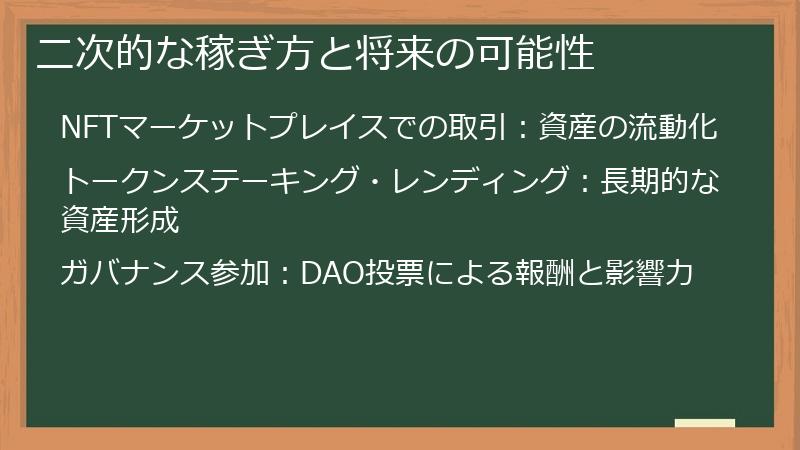 二次的な稼ぎ方と将来の可能性

NFTマーケットプレイスでの取引：資産の流動化

トークンステーキング・レンディング：長期的な資産形成

ガバナンス参加：DAO投票による報酬と影響力